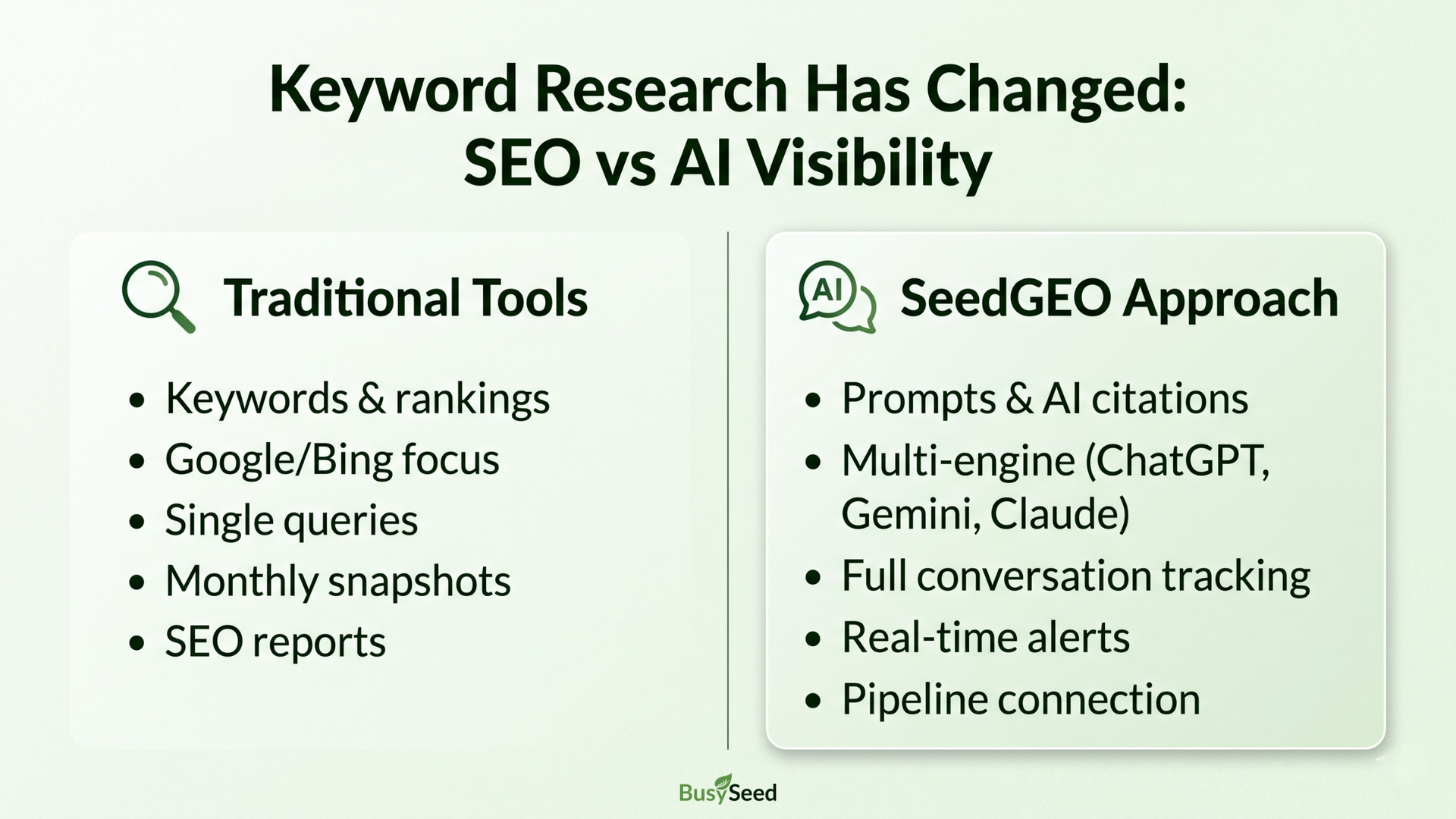 Keyword Research Has Changed:
SEO vs AI Visibility

Traditional Tools

• Keywords & rankings
• Google/Bing focus
• Single queries
• Monthly snapshots
• SEO reports

AI

SeedGEO Approach

• Prompts & AI citations
• Multi-engine (ChatGPT, Gemini, Claude)
• Full conversation tracking
• Real-time alerts
• Pipeline connection

BusySeed